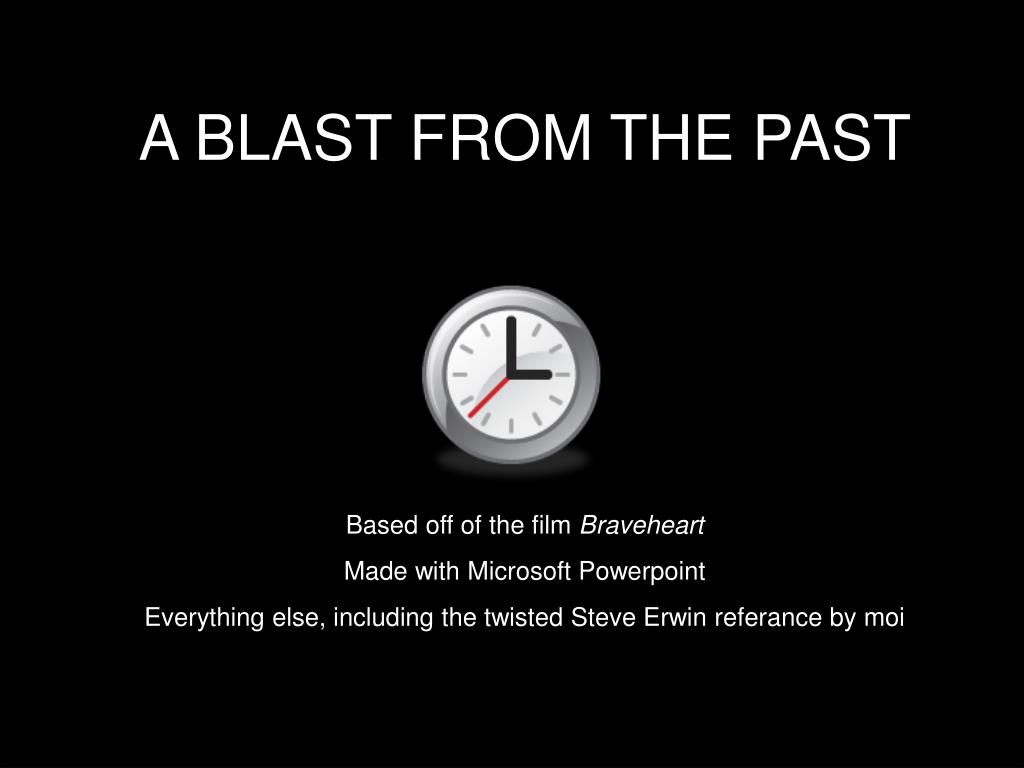 A BLAST FROM THE PAST

Based off of the film Braveheart

Made with Microsoft Powerpoint

Everything else, including the twisted Steve Erwin referance by moi